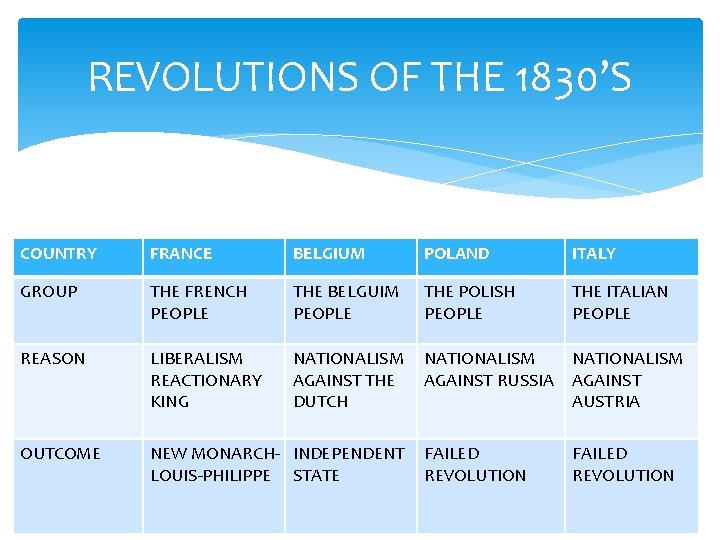 REVOLUTIONS OF THE 1830'S

| COUNTRY | FRANCE | BELGIUM | POLAND | ITALY |
|---|---|---|---|---|
| GROUP | THE FRENCH PEOPLE | THE BELGUIM PEOPLE | THE POLISH PEOPLE | THE ITALIAN PEOPLE |
| REASON | LIBERALISM REACTIONARY KING | NATIONALISM AGAINST THE DUTCH | NATIONALISM AGAINST RUSSIA | NATIONALISM AGAINST AUSTRIA |
| OUTCOME | NEW MONARCH-LOUIS-PHILIPPE | INDEPENDENT STATE | FAILED REVOLUTION | FAILED REVOLUTION |